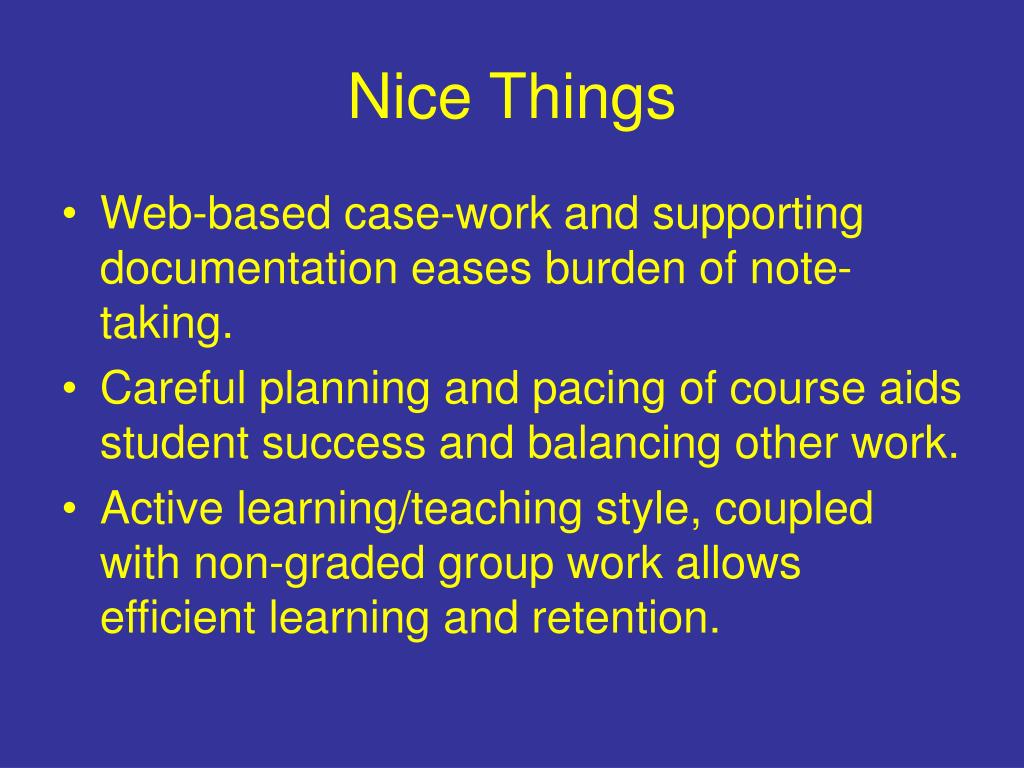 Nice Things

• Web-based case-work and supporting documentation eases burden of note-taking.
• Careful planning and pacing of course aids student success and balancing other work.
• Active learning/teaching style, coupled with non-graded group work allows efficient learning and retention.